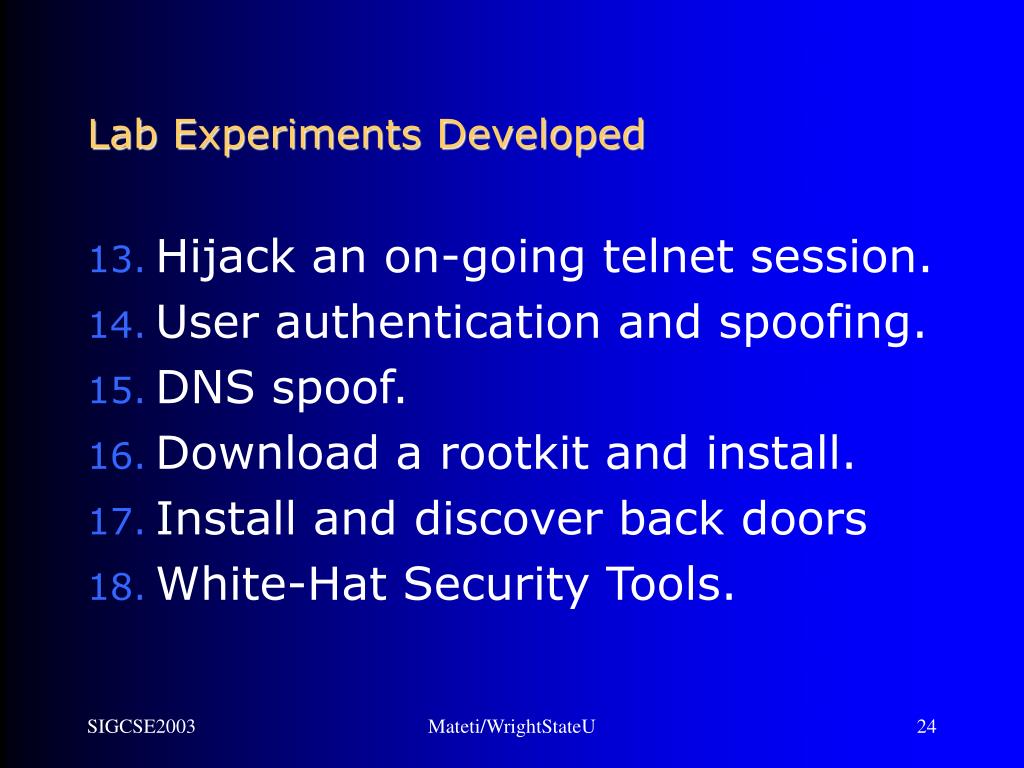 Lab Experiments Developed

13. Hijack an on-going telnet session.
14. User authentication and spoofing.
15. DNS spoof.
16. Download a rootkit and install.
17. Install and discover back doors
18. White-Hat Security Tools.

SIGCSE2003
Mateti/WrightStateU
24